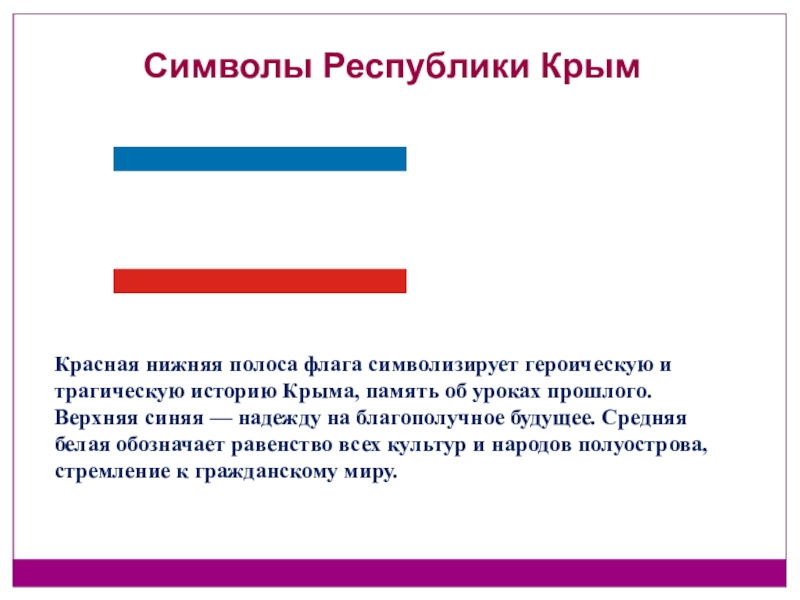 Символы Республики Крым

Красная нижняя полоса флага символизирует героическую и трагическую историю Крыма, память об уроках прошлого. Верхняя синяя — надежду на благополучное будущее. Средняя белая обозначает равенство всех культур и народов полуострова, стремление к гражданскому миру.